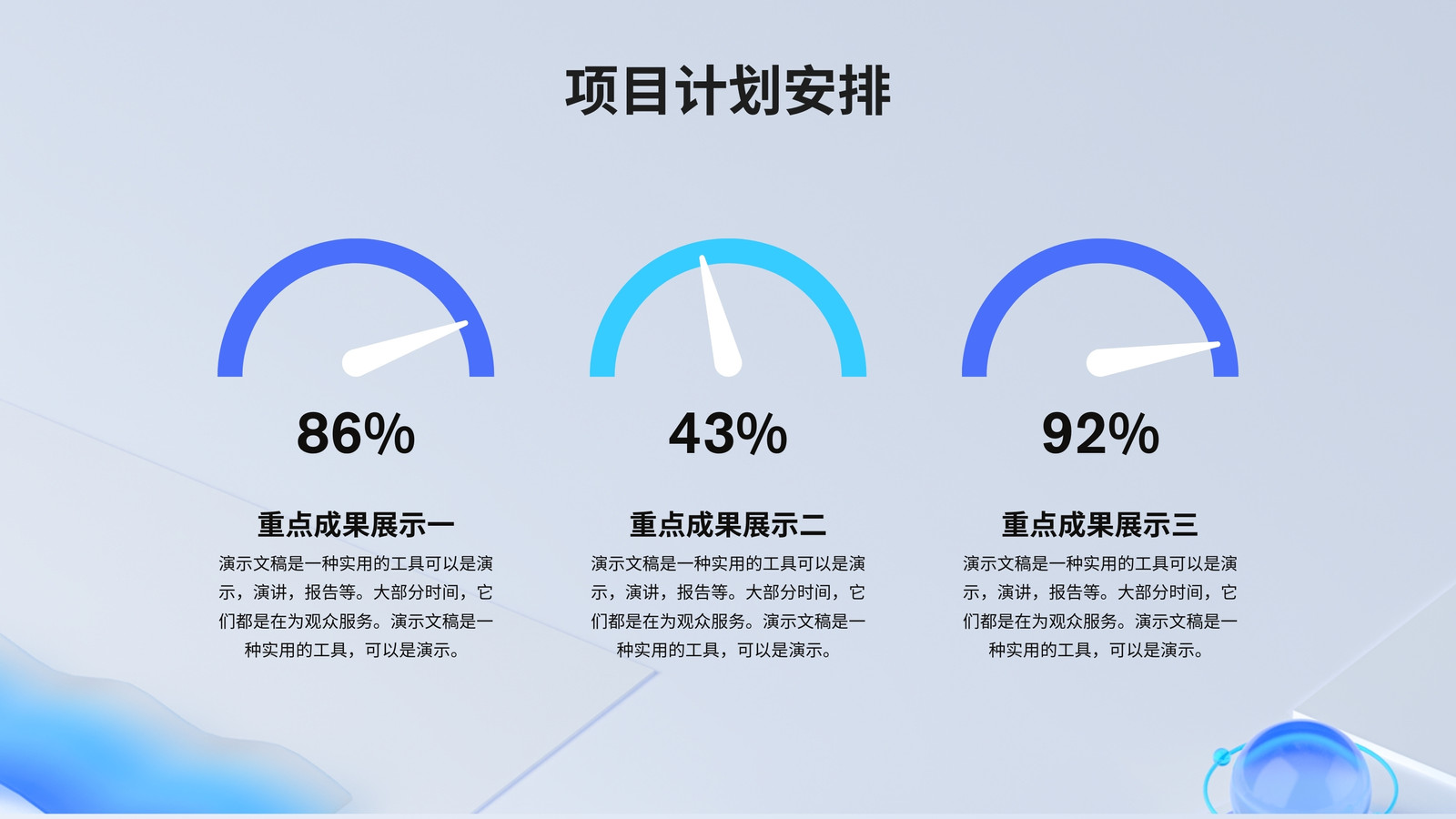 项目计划安排

86%

重点成果展示一

演示文稿是一种实用的工具可以是演示，演讲，报告等。大部分时间，它们都是在为观众服务。演示文稿是一种实用的工具，可以是演示。

43%

重点成果展示二

演示文稿是一种实用的工具可以是演示，演讲，报告等。大部分时间，它们都是在为观众服务。演示文稿是一种实用的工具，可以是演示。

92%

重点成果展示三

演示文稿是一种实用的工具可以是演示，演讲，报告等。大部分时间，它们都是在为观众服务。演示文稿是一种实用的工具，可以是演示。